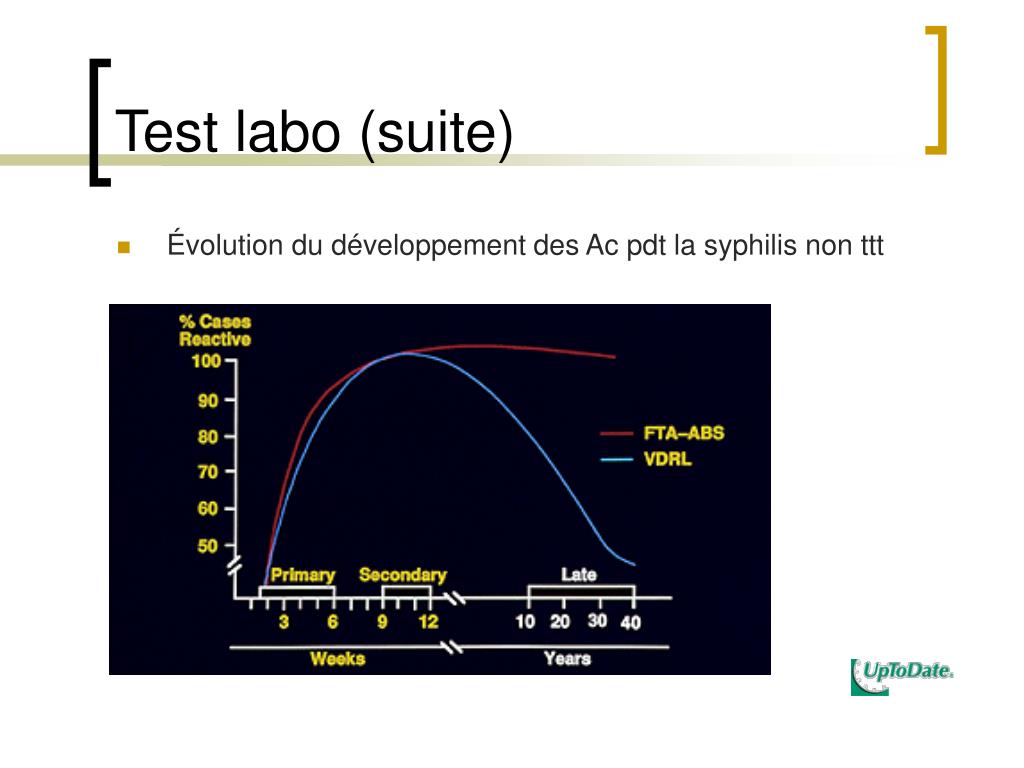 Test labo (suite)

Évolution du développement des Ac pdt la syphilis non ttt

% Cases Reactive

100
90
80
70
60
50

FTA–ABS
VDRL

Primary
Secondary
Late

3
6
9
12
10
20
30
40

Weeks
Years

UpToDate.